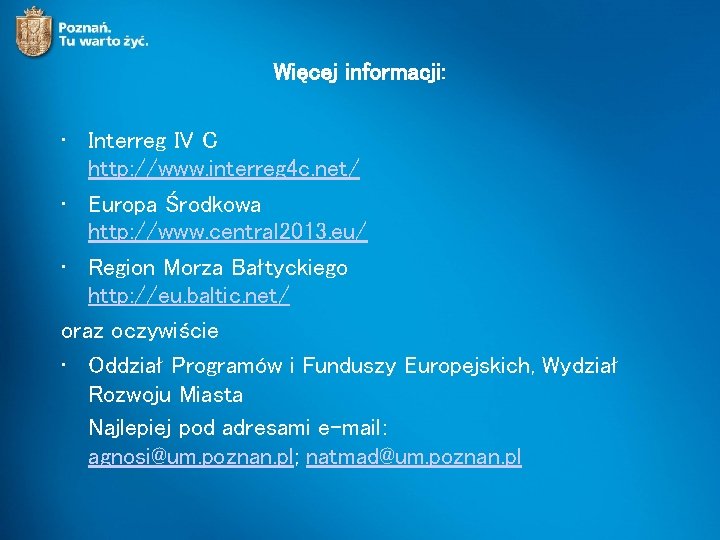 Poznań.
Tu warto żyć.

Więcej informacji:

• Interreg IV C
http://www.interreg4c.net/

• Europa Środkowa
http://www.central2013.eu/

• Region Morza Bałtyckiego
http://eu.baltic.net/

oraz oczywiście

• Oddział Programów i Funduszy Europejskich, Wydział Rozwoju Miasta

Najlepiej pod adresami e-mail:
agnosi@um.poznan.pl; natmad@um.poznan.pl